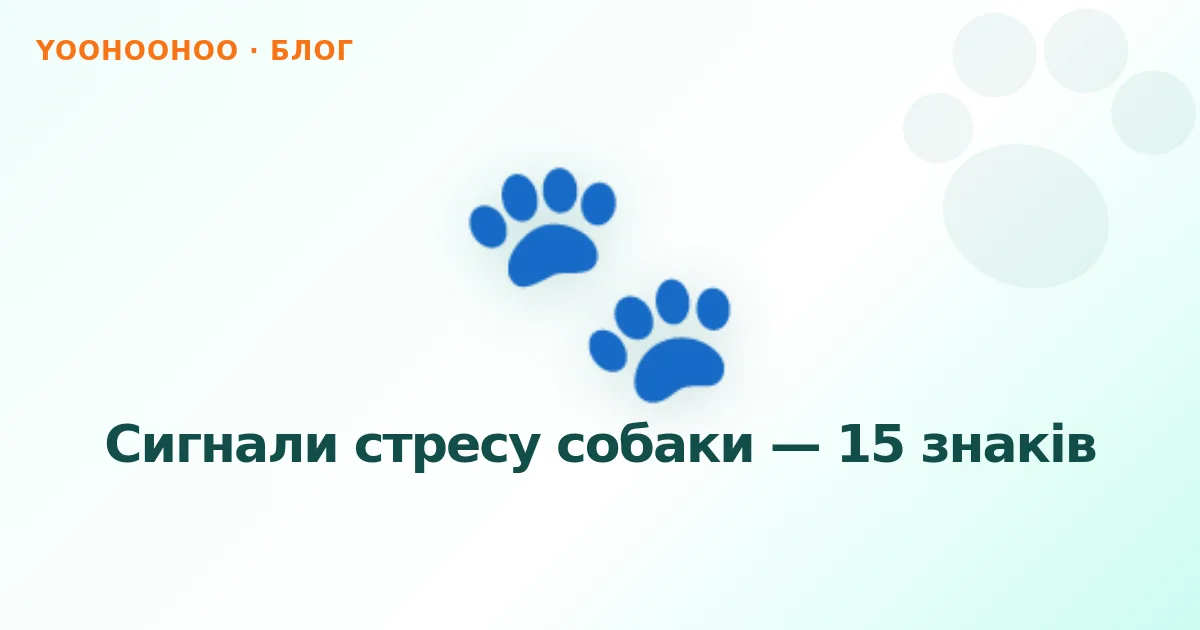 YOOHOOHOO · БЛОГ

Сигнали стресу собаки — 15 знаків